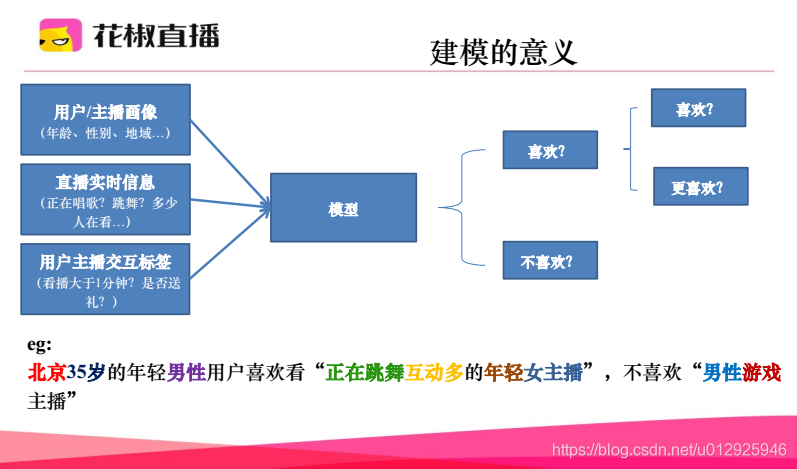 花椒直播

建模的意义

用户/主播画像
（年龄、性别、地域…）

直播实时信息
（正在唱歌？跳舞？多少人在看…）

用户主播交互标签
（看播大于1分钟？是否送礼？）

模型

喜欢?

不喜欢?

喜欢?

更喜欢?

eg:
北京35岁的年轻男性用户喜欢看“正在跳舞互动多的年轻女主播”，不喜欢“男性游戏主播”

https://blog.csdn.net/u012925946